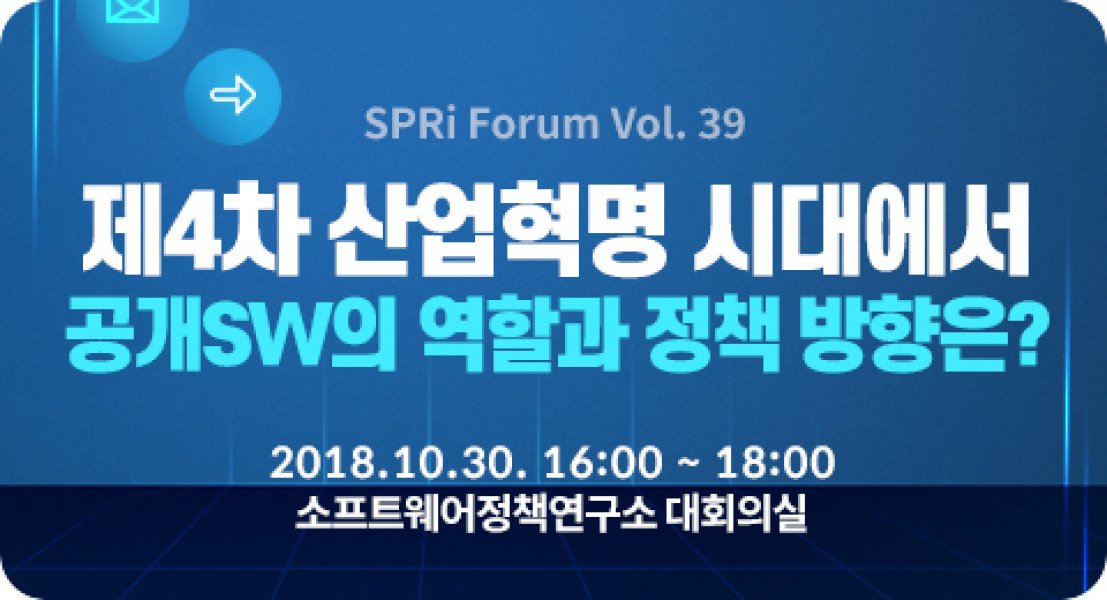 SPRi Forum Vol. 39

제4차 산업혁명 시대에서
공개SW의 역할과 정책 방향은?

2018.10.30. 16:00 ~ 18:00
소프트웨어정책연구소 대회의실